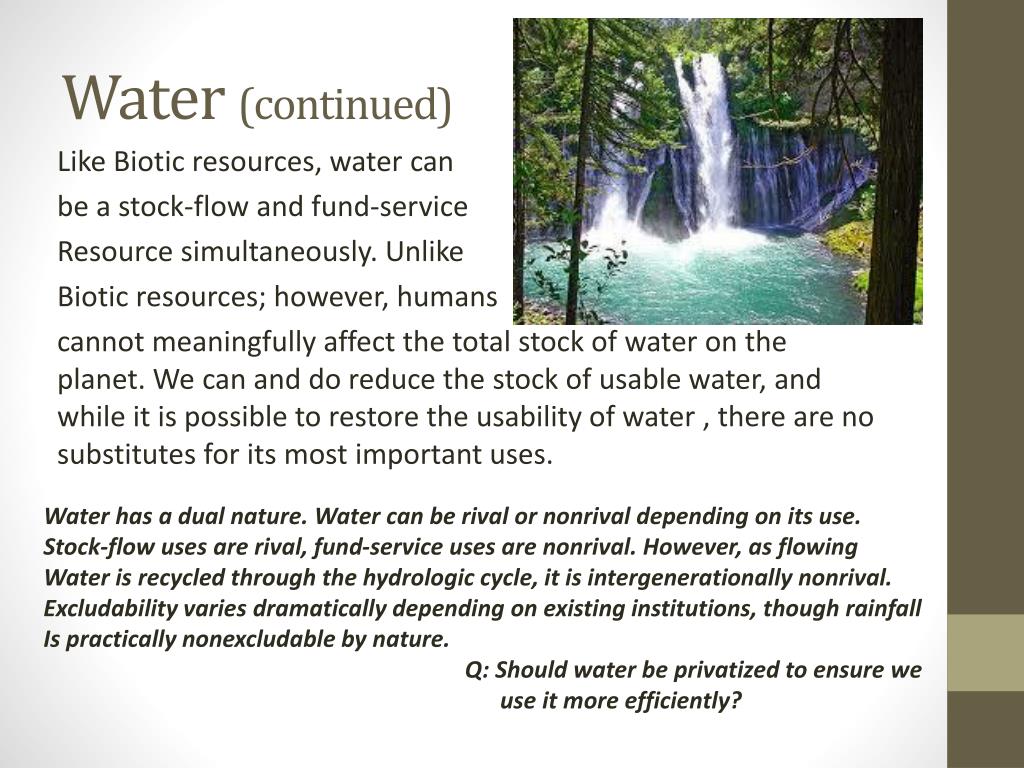 Water (continued)

Like Biotic resources, water can be a stock-flow and fund-service Resource simultaneously. Unlike Biotic resources; however, humans cannot meaningfully affect the total stock of water on the planet. We can and do reduce the stock of usable water, and while it is possible to restore the usability of water , there are no substitutes for its most important uses.

Water has a dual nature. Water can be rival or nonrival depending on its use. Stock-flow uses are rival, fund-service uses are nonrival. However, as flowing Water is recycled through the hydrologic cycle, it is intergenerationally nonrival. Excludability varies dramatically depending on existing institutions, though rainfall Is practically nonexcludable by nature.

Q: Should water be privatized to ensure we use it more efficiently?